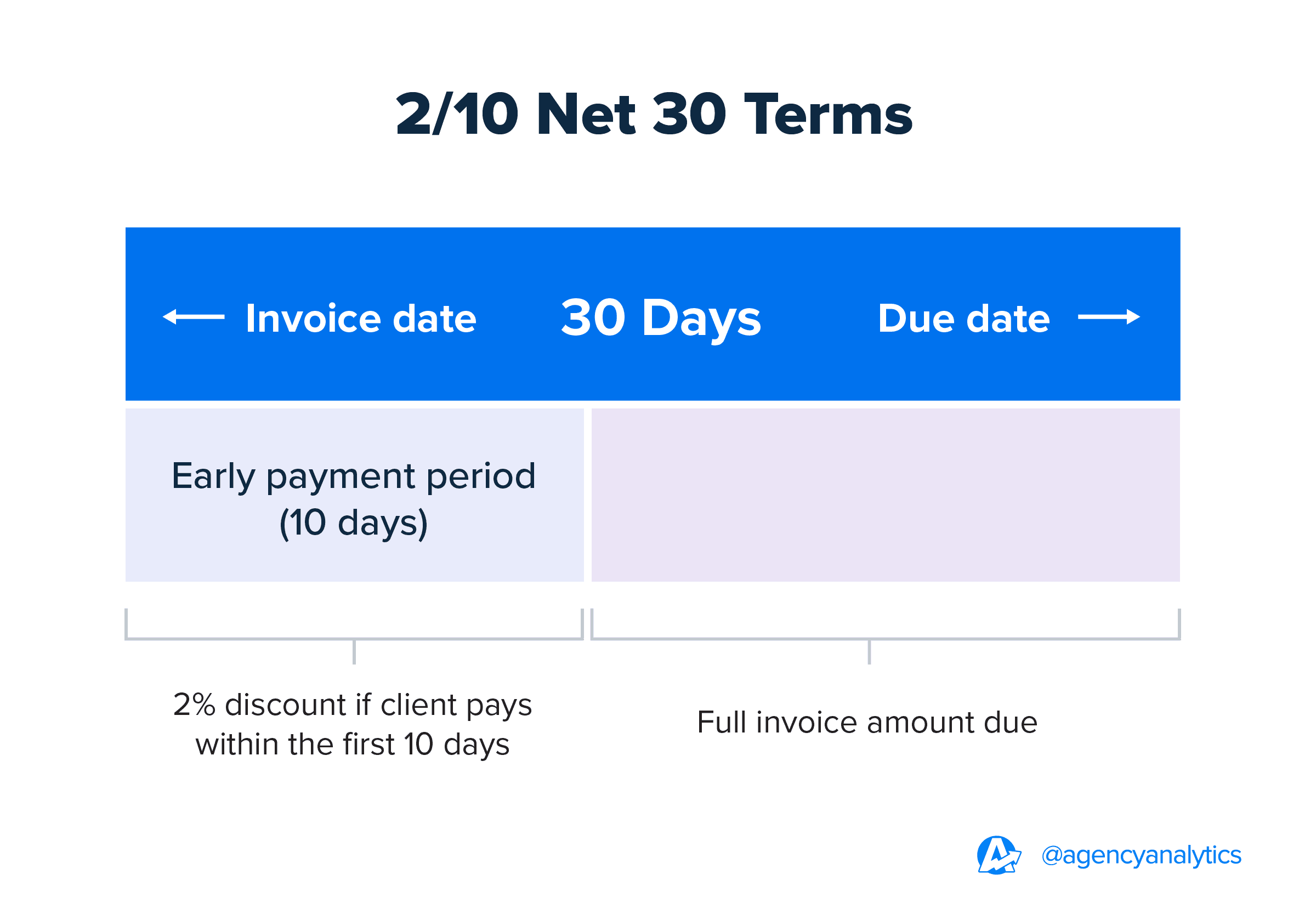 2/10 Net 30 Terms

Invoice date 30 Days Due date

Early payment period (10 days)

2% discount if client pays within the first 10 days

Full invoice amount due

@agencyanalytics